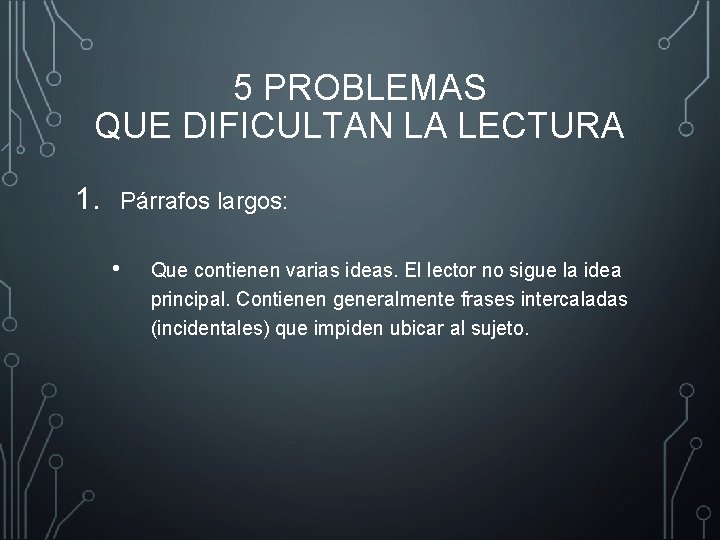 5 PROBLEMAS
QUE DIFICULTAN LA LECTURA

1. Párrafos largos:

• Que contienen varias ideas. El lector no sigue la idea principal. Contienen generalmente frases intercaladas (incidentales) que impiden ubicar al sujeto.